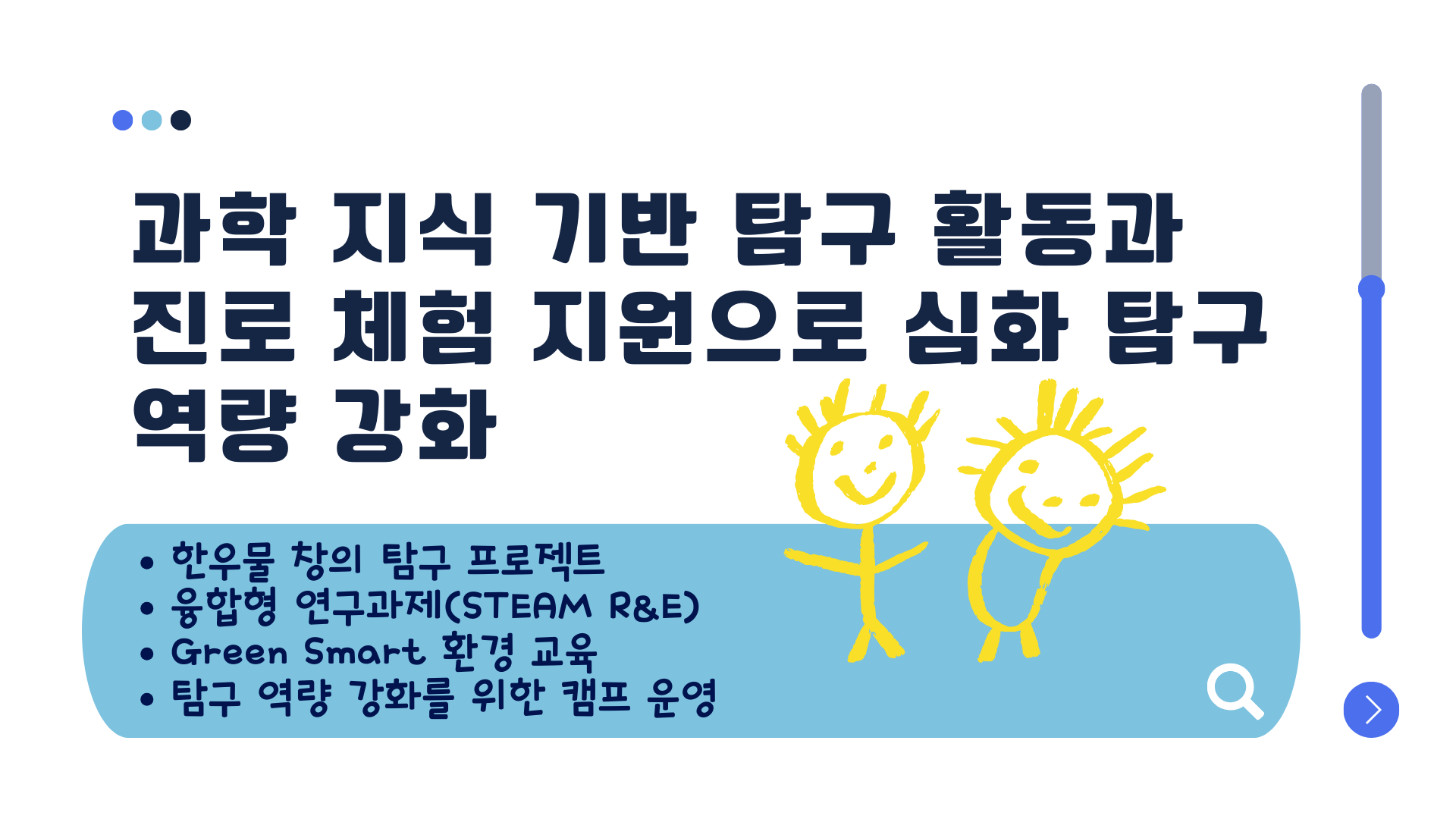 과학 지식 기반 탐구 활동과 진로 체험 지원으로 심화 탐구 역량 강화

• 한우물 창의 탐구 프로젝트
• 융합형 연구과제(STEAM R&E)
• Green Smart 환경 교육
• 탐구 역량 강화를 위한 캠프 운영